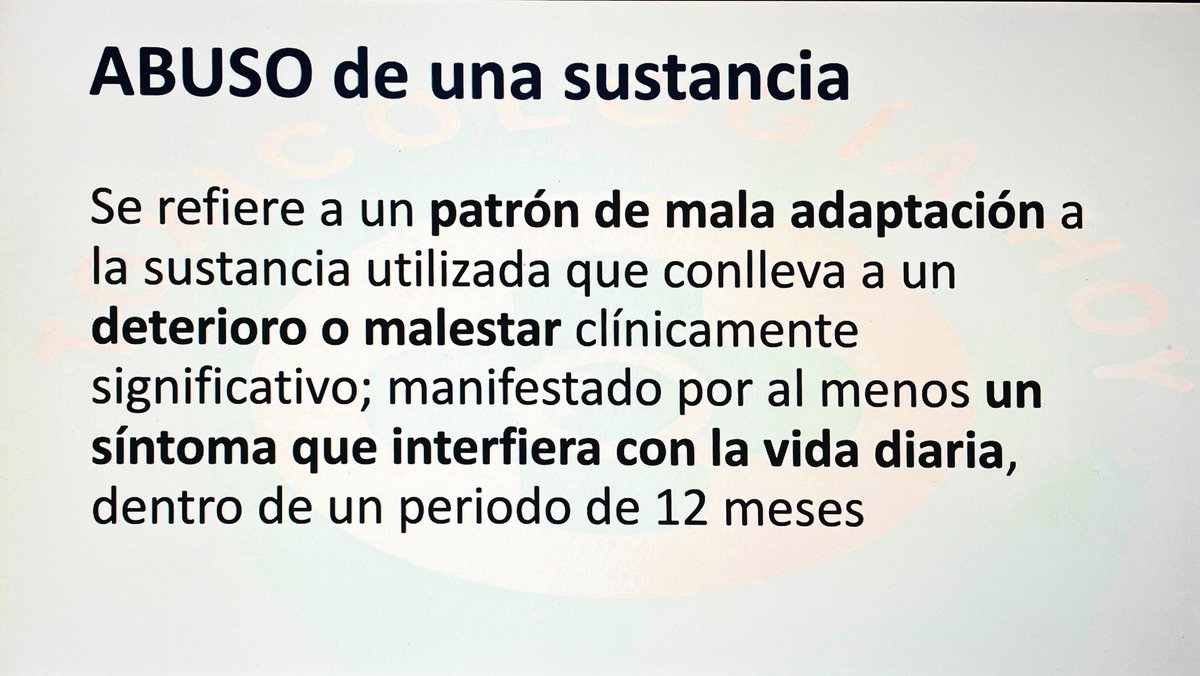 ABUSO de una sustancia

Se refiere a un patrón de mala adaptación a la sustancia utilizada que conlleva a un deterioro o malestar clínicamente significativo; manifestado por al menos un síntoma que interfiera con la vida diaria, dentro de un periodo de 12 meses